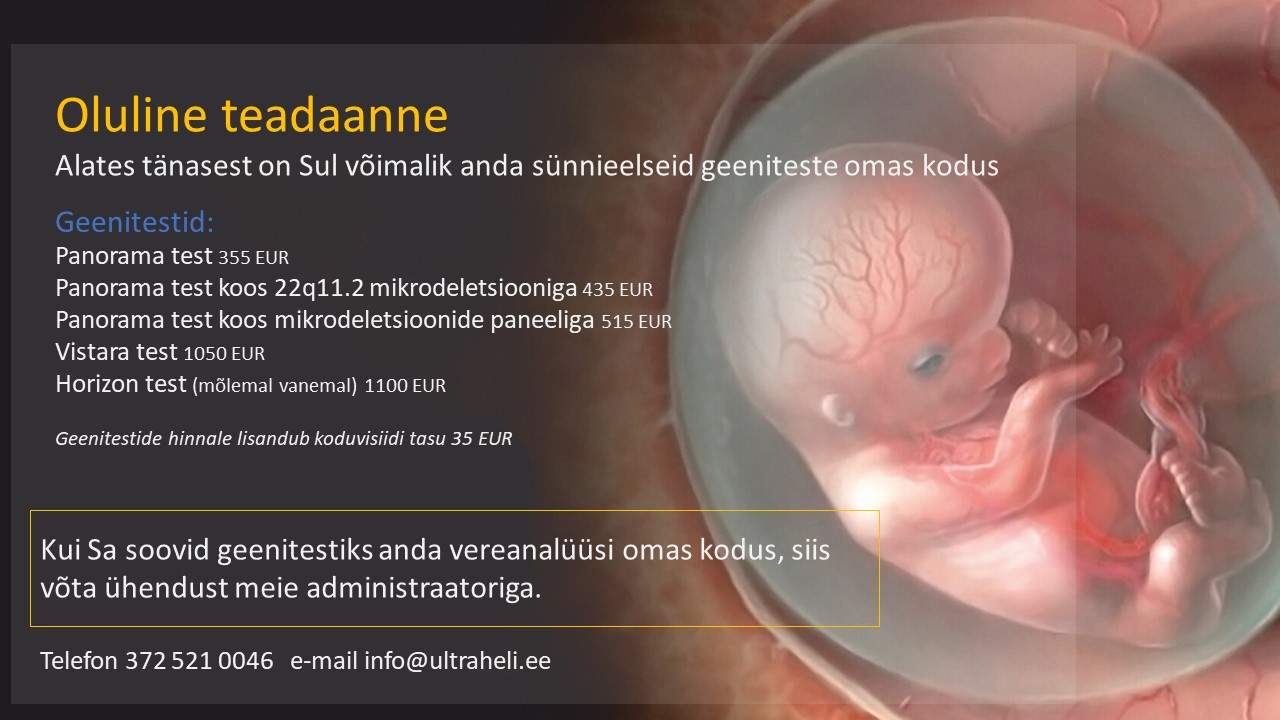 Oluline teadaanne
Alates tänasest on Sul võimalik anda sünnieelseid geeniteste omas kodus

Geenitestid:
Panorama test 355 EUR
Panorama test koos 22q11.2 mikrodeletsiooniga 435 EUR
Panorama test koos mikrodeletsioonide paneeliga 515 EUR
Vistara test 1050 EUR
Horizon test (mõlemal vanemal) 1100 EUR

Geenitestide hinnale lisandub koduvisiidi tasu 35 EUR

Kui Sa soovid geenitestiks anda vereanalüüsi omas kodus, siis võta ühendust meie administraatoriga.

Telefon 372 521 0046 e-mail info@ultraheli.ee